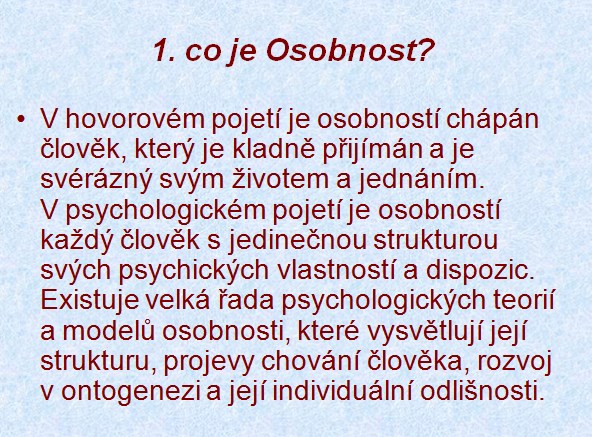 1. co je Osobnost?

• V hovorovém pojetí je osobností chápán člověk, který je kladně přijímán a je svérázný svým životem a jednáním. V psychologickém pojetí je osobností každý člověk s jedinečnou strukturou svých psychických vlastností a dispozic. Existuje velká řada psychologických teorií a modelů osobnosti, které vysvětlují její strukturu, projevy chování člověka, rozvoj v ontogenezi a její individuální odlišnosti.